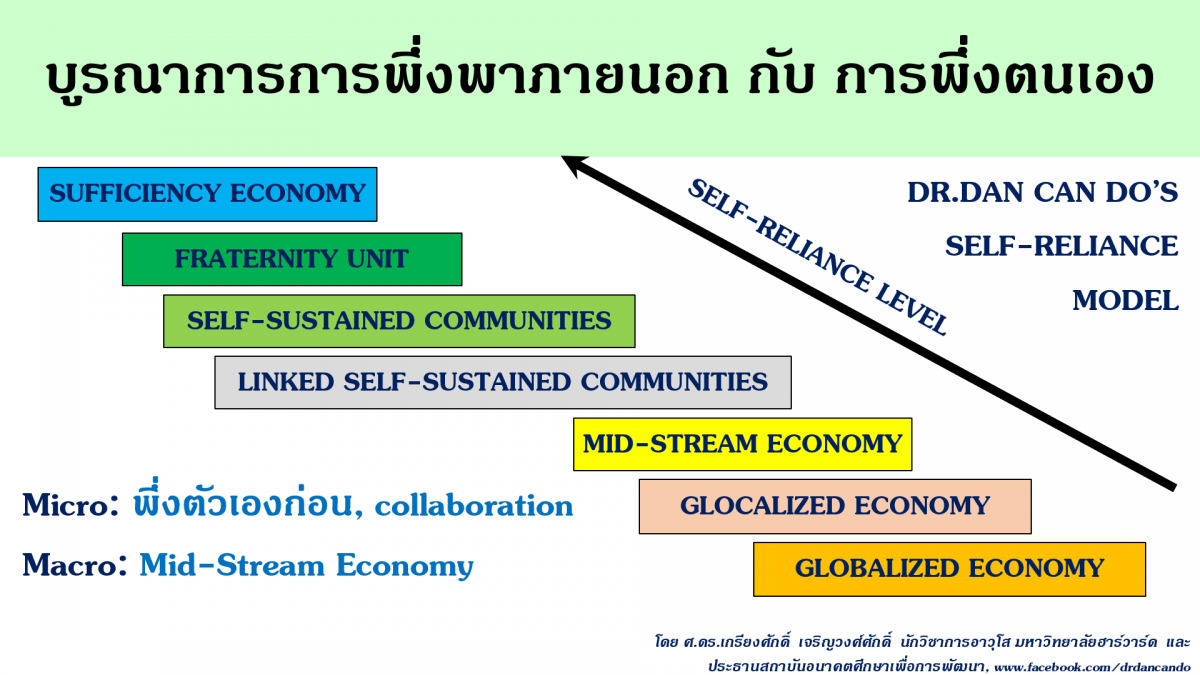 บูรณาการการพึ่งพาภายนอก กับ การพึ่งตนเอง

SUFFICIENCY ECONOMY

FRATERNITY UNIT

SELF-SUSTAINED COMMUNITIES

LINKED SELF-SUSTAINED COMMUNITIES

MID-STREAM ECONOMY

GLOCALIZED ECONOMY

GLOBALIZED ECONOMY

SELF-RELIANCE LEVEL

DR.DAN CAN DO'S SELF-RELIANCE MODEL

Micro: พึ่งตัวเองก่อน, collaboration

Macro: Mid-Stream Economy

โดย ศ.ดร.เกรียงศักดิ์ เจริญวงศ์ศักดิ์ นักวิชาการอาวุโส มหาวิทยาลัยฮาร์วาร์ด และ ประธานสถาบันอนาคตศึกษาเพื่อการพัฒนา, www.facebook.com/drdancando